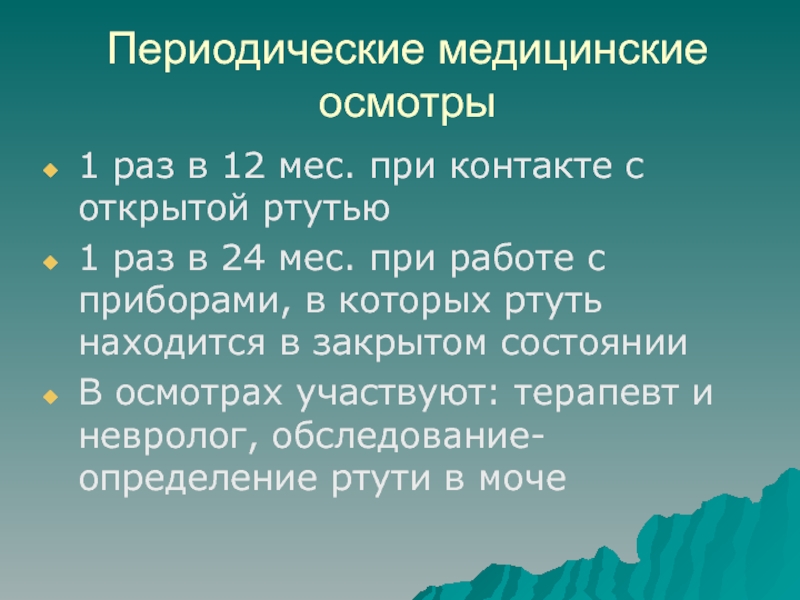 Периодические медицинские осмотры

1 раз в 12 мес. при контакте с открытой ртутью

1 раз в 24 мес. при работе с приборами, в которых ртуть находится в закрытом состоянии

В осмотрах участвуют: терапевт и невролог, обследование-определение ртути в моче